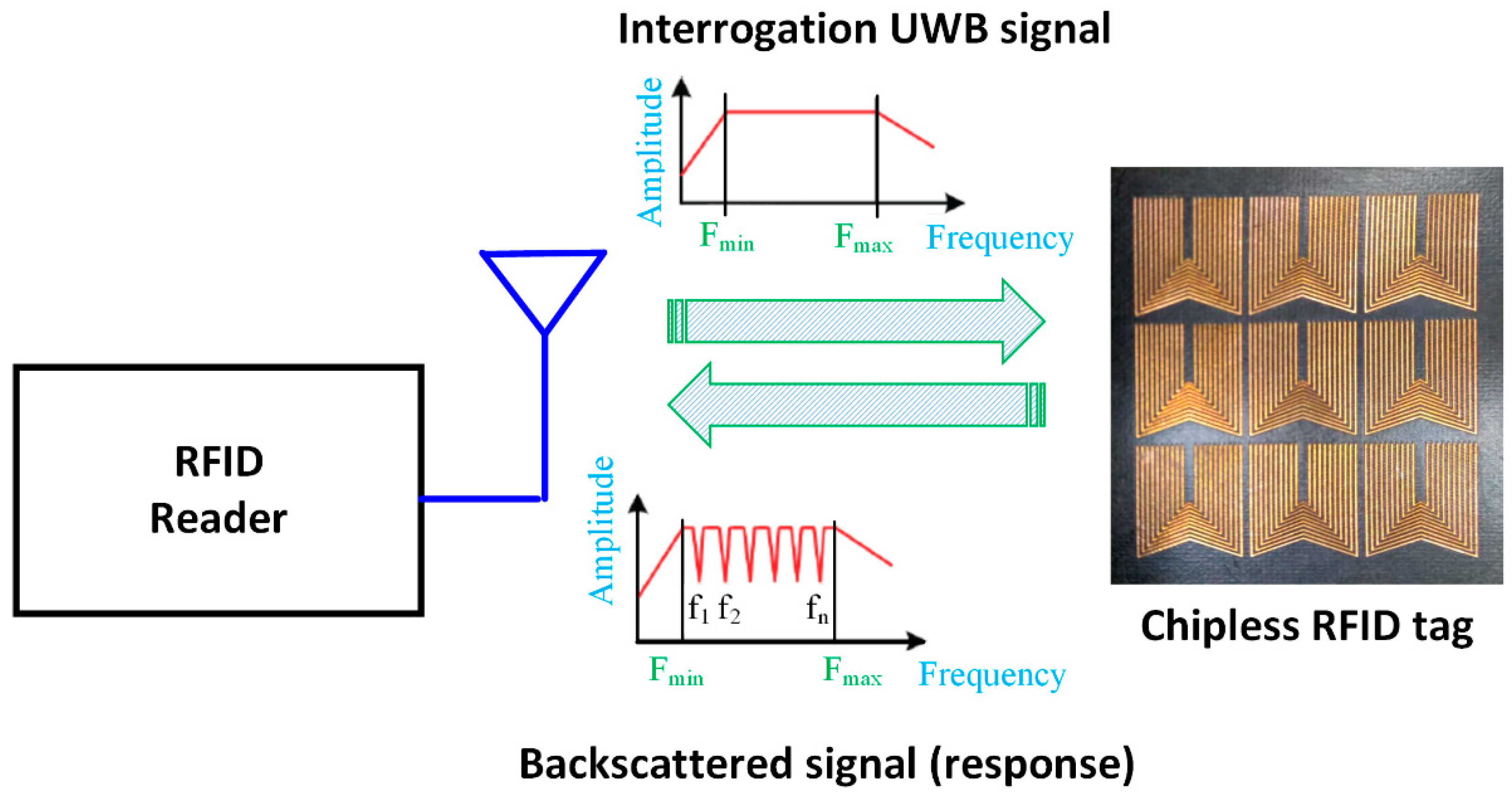 Interrogation UWB signal

Amplitude

$F_{min}$ $F_{max}$ Frequency

RFID Reader

Amplitude

$f_1$ $f_2$ $f_n$

$F_{min}$ $F_{max}$ Frequency

Chipless RFID tag

Backscattered signal (response)